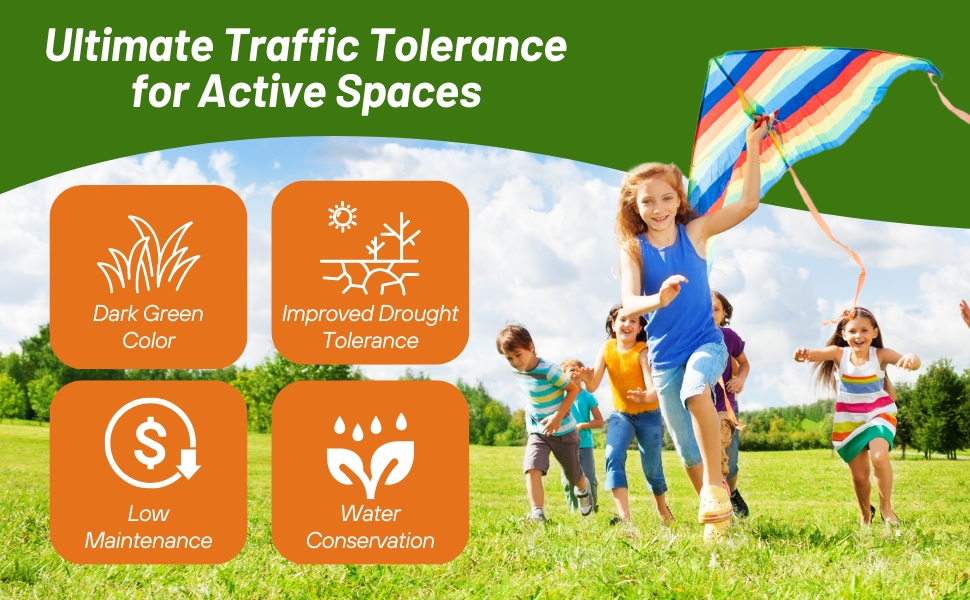 Ultimate Traffic Tolerance for Active Spaces

Dark Green Color

Improved Drought Tolerance

Low Maintenance

Water Conservation